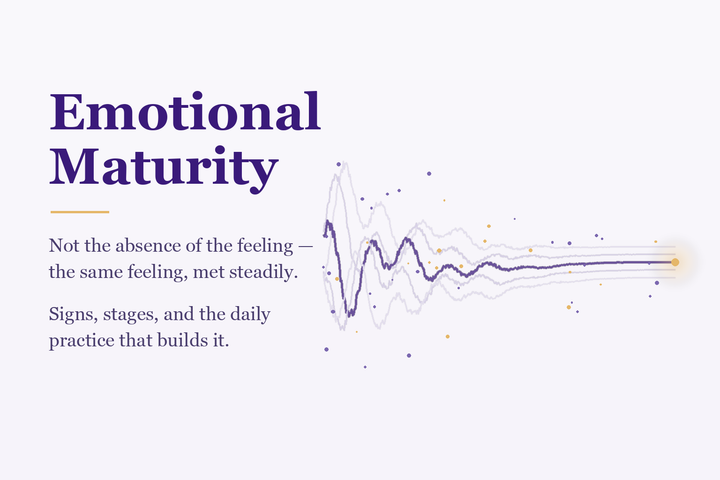 Emotional Maturity

Not the absence of the feeling — the same feeling, met steadily.

Signs, stages, and the daily practice that builds it.